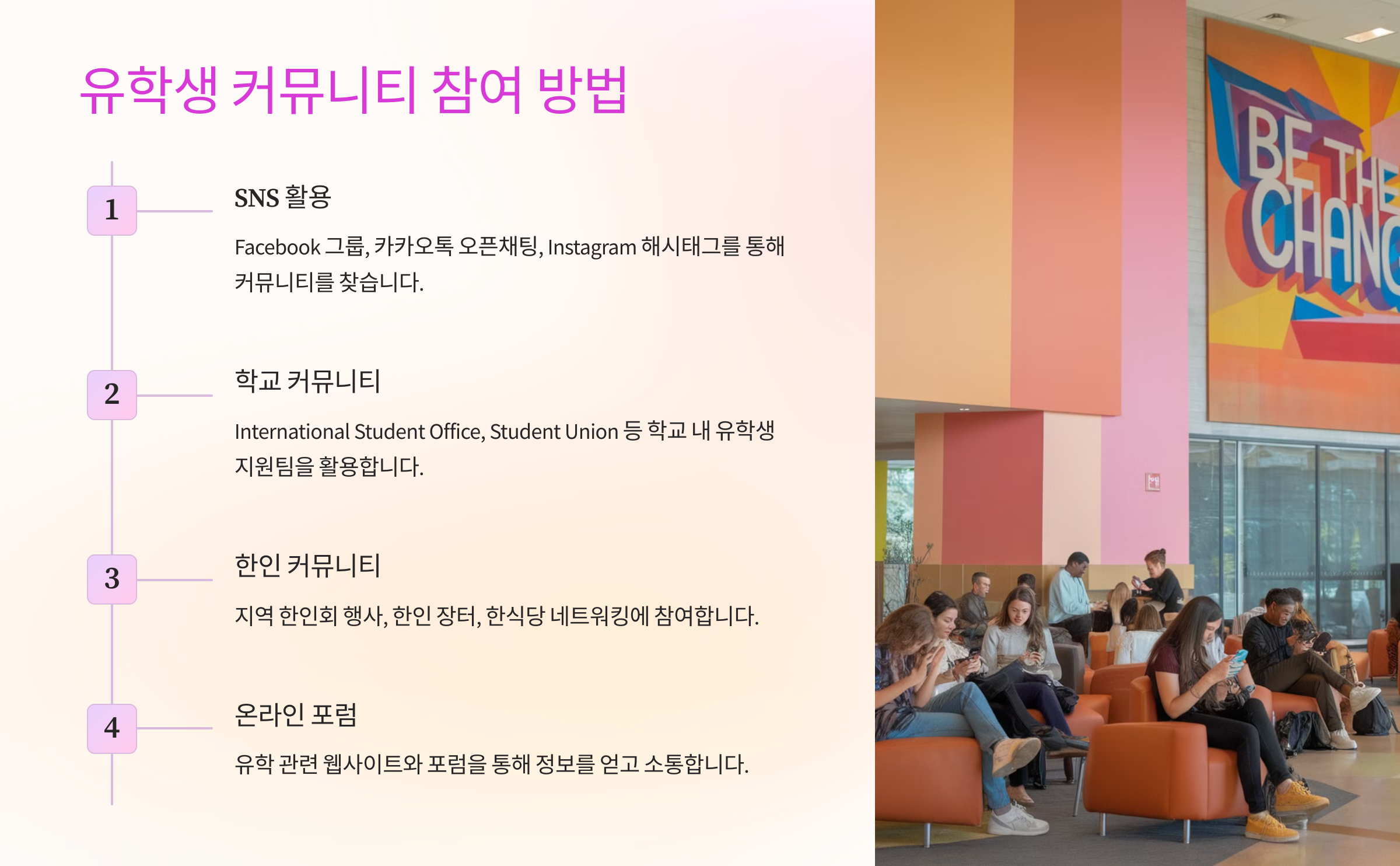 유학생 커뮤니티 참여 방법

1

SNS 활용

Facebook 그룹, 카카오톡 오픈채팅, Instagram 해시태그를 통해 커뮤니티를 찾습니다.

2

학교 커뮤니티

International Student Office, Student Union 등 학교 내 유학생 지원팀을 활용합니다.

3

한인 커뮤니티

지역 한인회 행사, 한인 장터, 한식당 네트워킹에 참여합니다.

4

온라인 포럼

유학 관련 웹사이트와 포럼을 통해 정보를 얻고 소통합니다.

BE THE CHANG